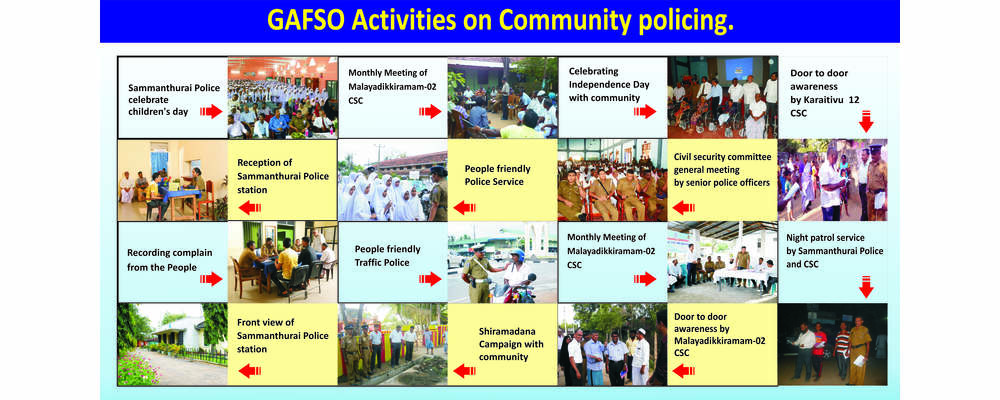 GAFSO Activities on Community policing.

Sammanthurai Police celebrate children's day

Monthly Meeting of Malayadikkiramam-02 CSC

Celebrating Independence Day with community

Door to door awareness by Karaitivu 12 CSC

Reception of Sammanthurai Police station

People friendly Police Service

Civil security committee general meeting by senior police officers

Recording complain from the People

People friendly Traffic Police

Monthly Meeting of Malayadikkiramam-02 CSC

Night patrol service by Sammanthurai Police and CSC

Front view of Sammanthurai Police station

Shiramadana Campaign with community

Door to door awareness by Malayadikkiramam-02 CSC